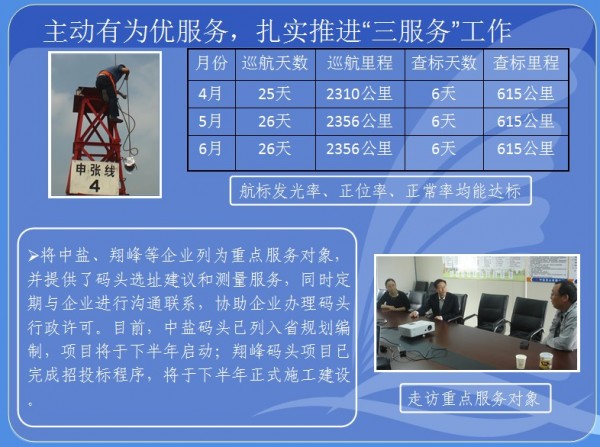 主动有为优服务，扎实推进“三服务”工作

申张线
4

| 月份 | 巡航天数 | 巡航里程 | 查标天数 | 查标里程 |
|---|---|---|---|---|
| 4月 | 25天 | 2310公里 | 6天 | 615公里 |
| 5月 | 26天 | 2356公里 | 6天 | 615公里 |
| 6月 | 26天 | 2356公里 | 6天 | 615公里 |

航标发光率、正位率、正常率均能达标

➢将中盐、翔峰等企业列为重点服务对象，并提供了码头选址建议和测量服务，同时定期与企业进行沟通联系，协助企业办理码头行政许可。目前，中盐码头已列入省规划编制，项目将于下半年启动；翔峰码头项目已完成招投标程序，将于下半年正式施工建设。

走访重点服务对象